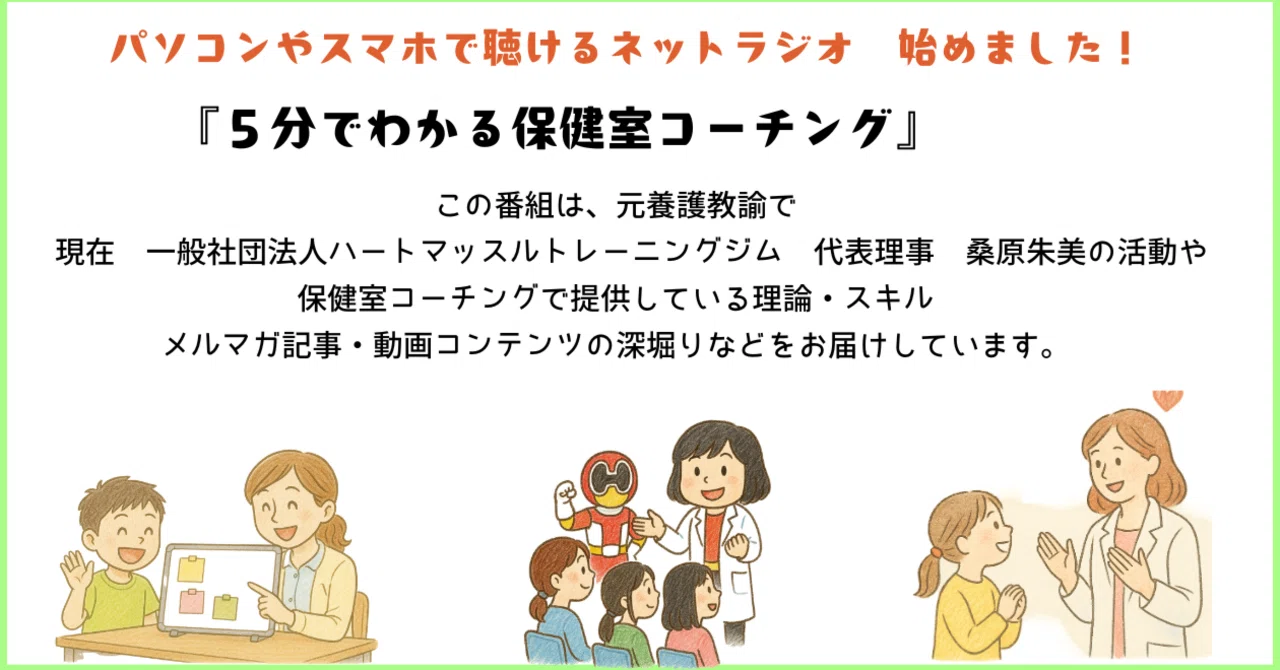 パソコンやスマホで聴けるネットラジオ　始めました！

『５分でわかる保健室コーチング』

この番組は、元養護教諭で
現在　一般社団法人ハートマッスルトレーニングジム　代表理事　桑原朱美の活動や
保健室コーチングで提供している理論・スキル
メルマガ記事・動画コンテンツの深堀りなどをお届けしています。